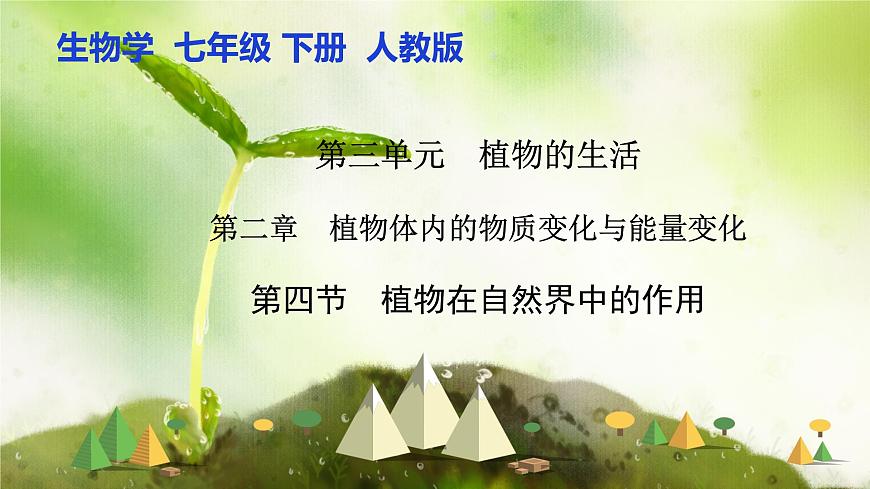 生物学 七年级 下册 人教版

第三单元 植物的生活

第二章 植物体内的物质变化与能量变化

第四节 植物在自然界中的作用